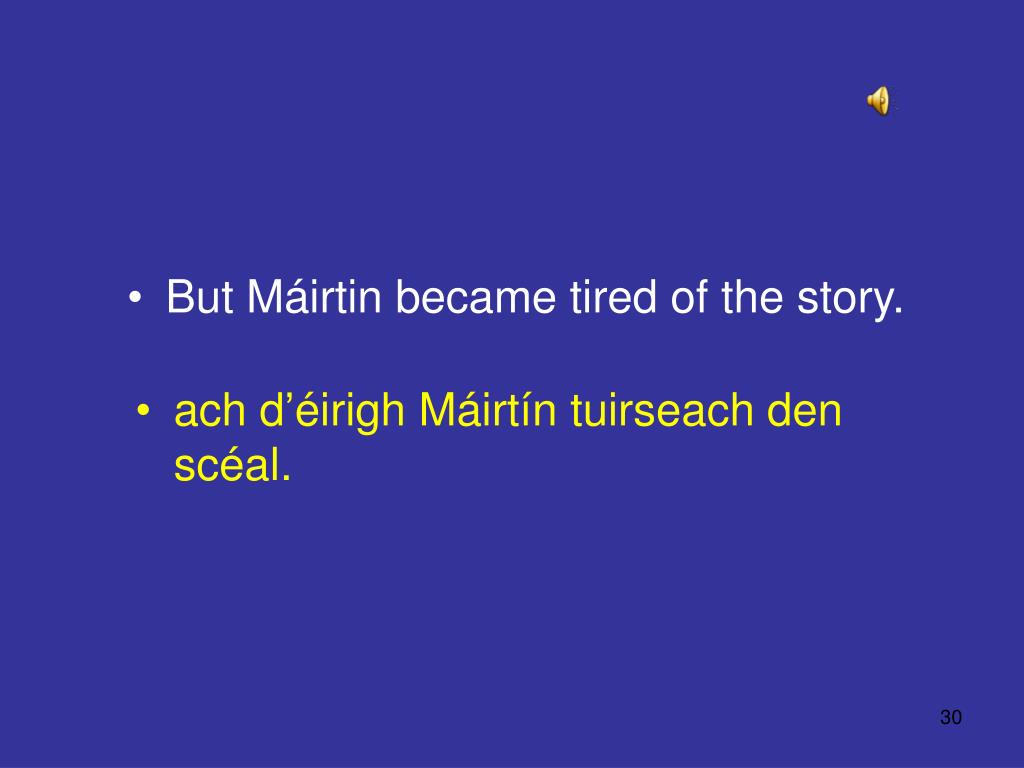 • But Máirtin became tired of the story.

• ach d’éirigh Máirtín tuirseach den scéal.

30